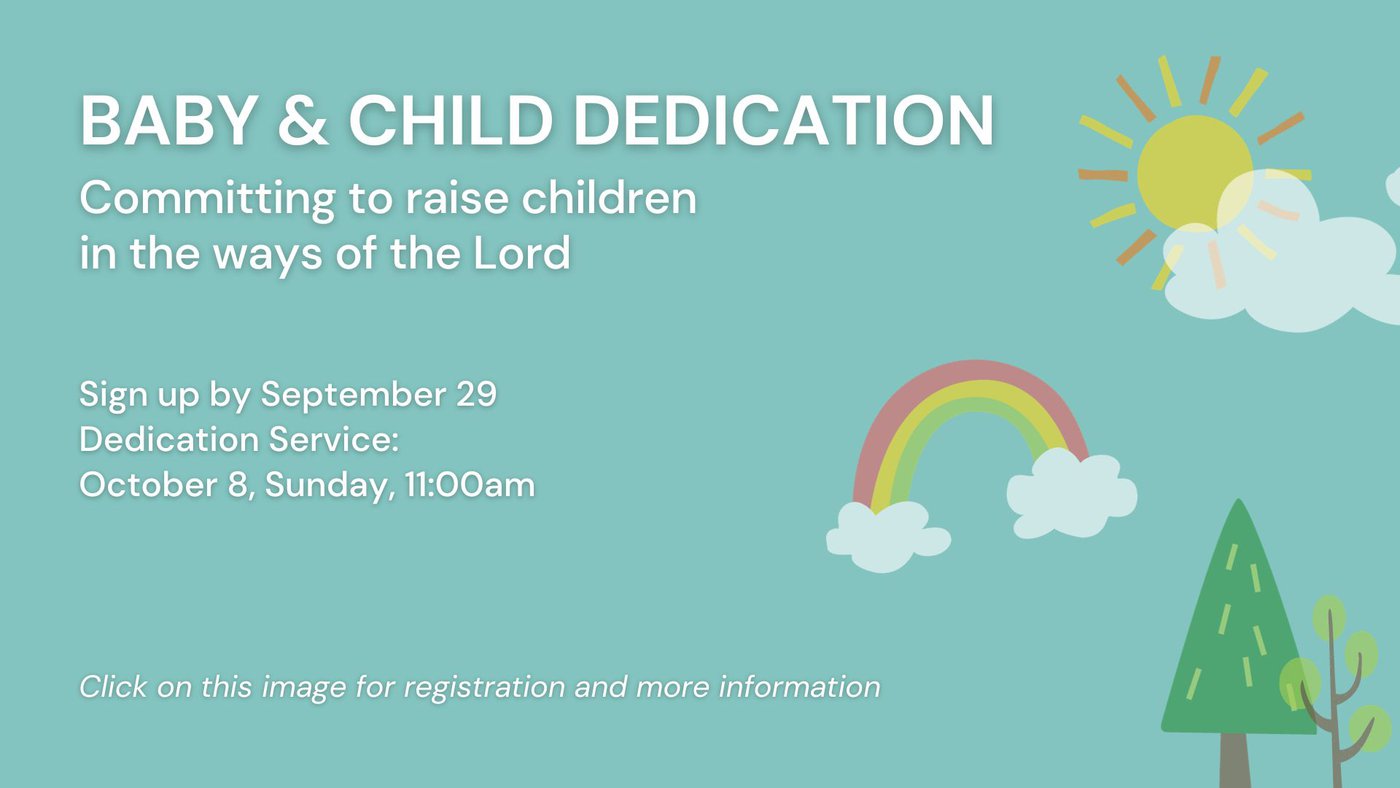 BABY & CHILD DEDICATION

Committing to raise children in the ways of the Lord

Sign up by September 29
Dedication Service:
October 8, Sunday, 11:00am

Click on this image for registration and more information